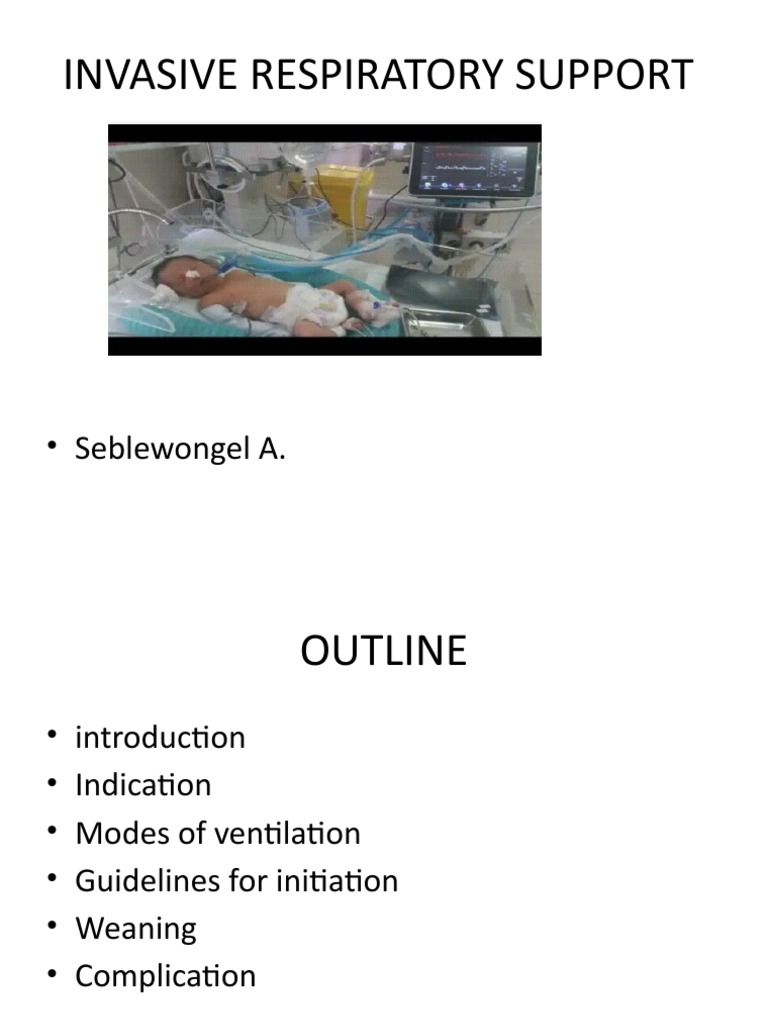 INVASIVE RESPIRATORY SUPPORT

• Seblewongel A.

OUTLINE

• introduction
• Indication
• Modes of ventilation
• Guidelines for initiation
• Weaning
• Complication